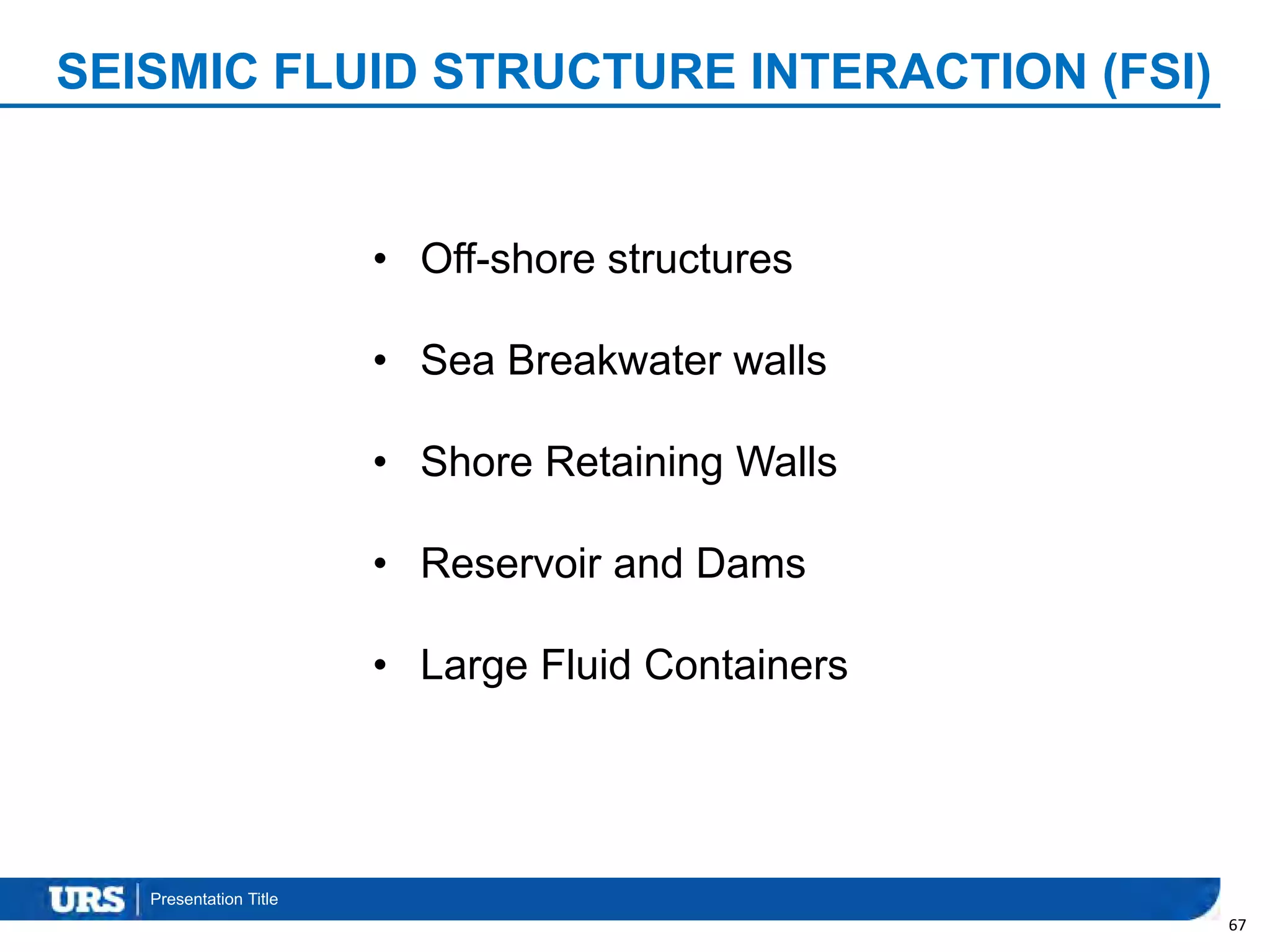 SEISMIC FLUID STRUCTURE INTERACTION (FSI)

• Off-shore structures

• Sea Breakwater walls

• Shore Retaining Walls

• Reservoir and Dams

• Large Fluid Containers

URS | Presentation Title

67